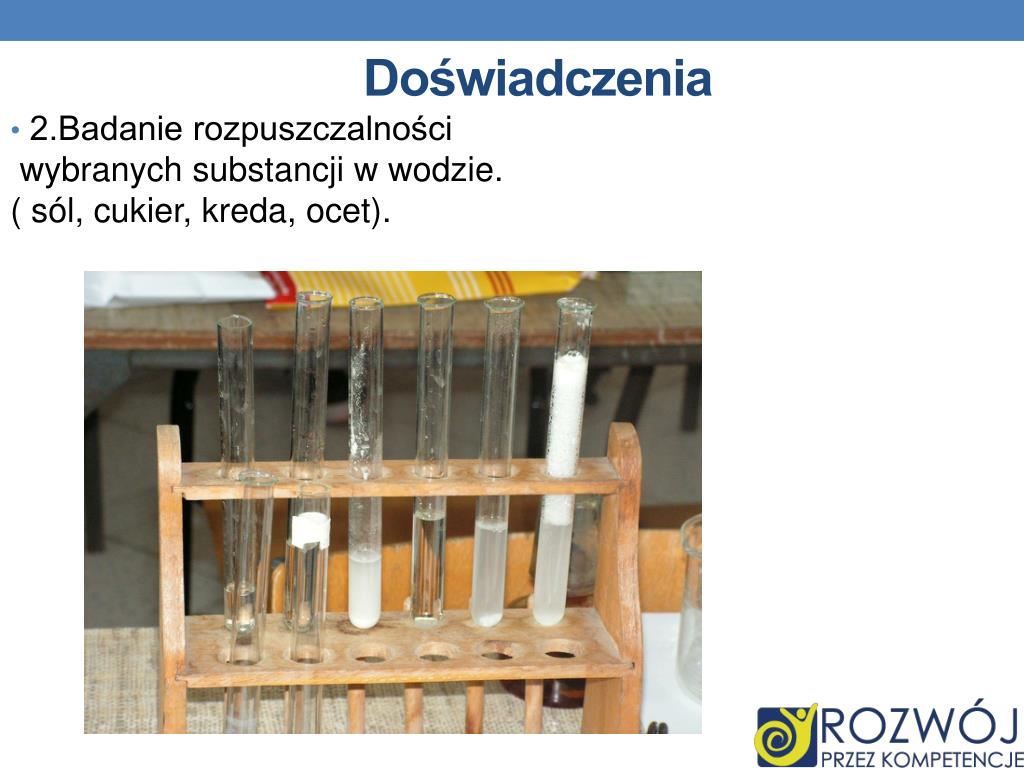 Doświadczenia

• 2.Badanie rozpuszczalności wybranych substancji w wodzie. ( sól, cukier, kreda, ocet).

ROZWÓJ
PRZEZ KOMPETENCJE